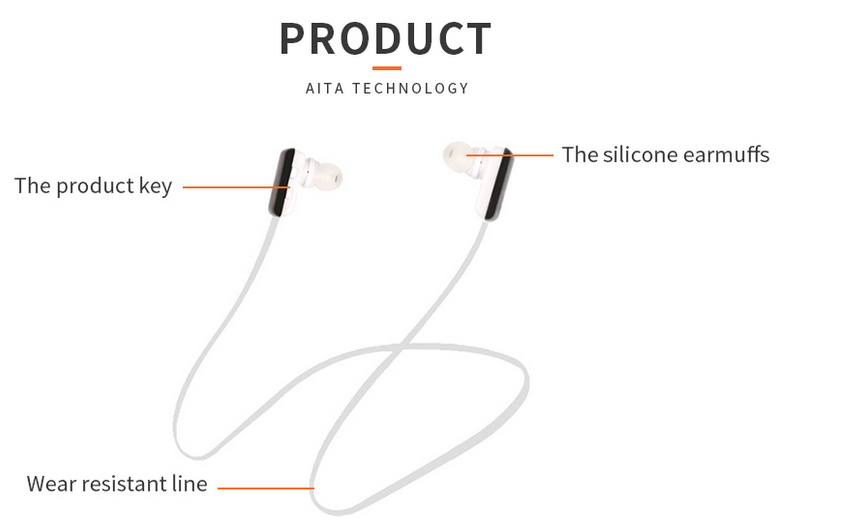 PRODUCT

AITA TECHNOLOGY

The product key

The silicone earmuffs

Wear resistant line